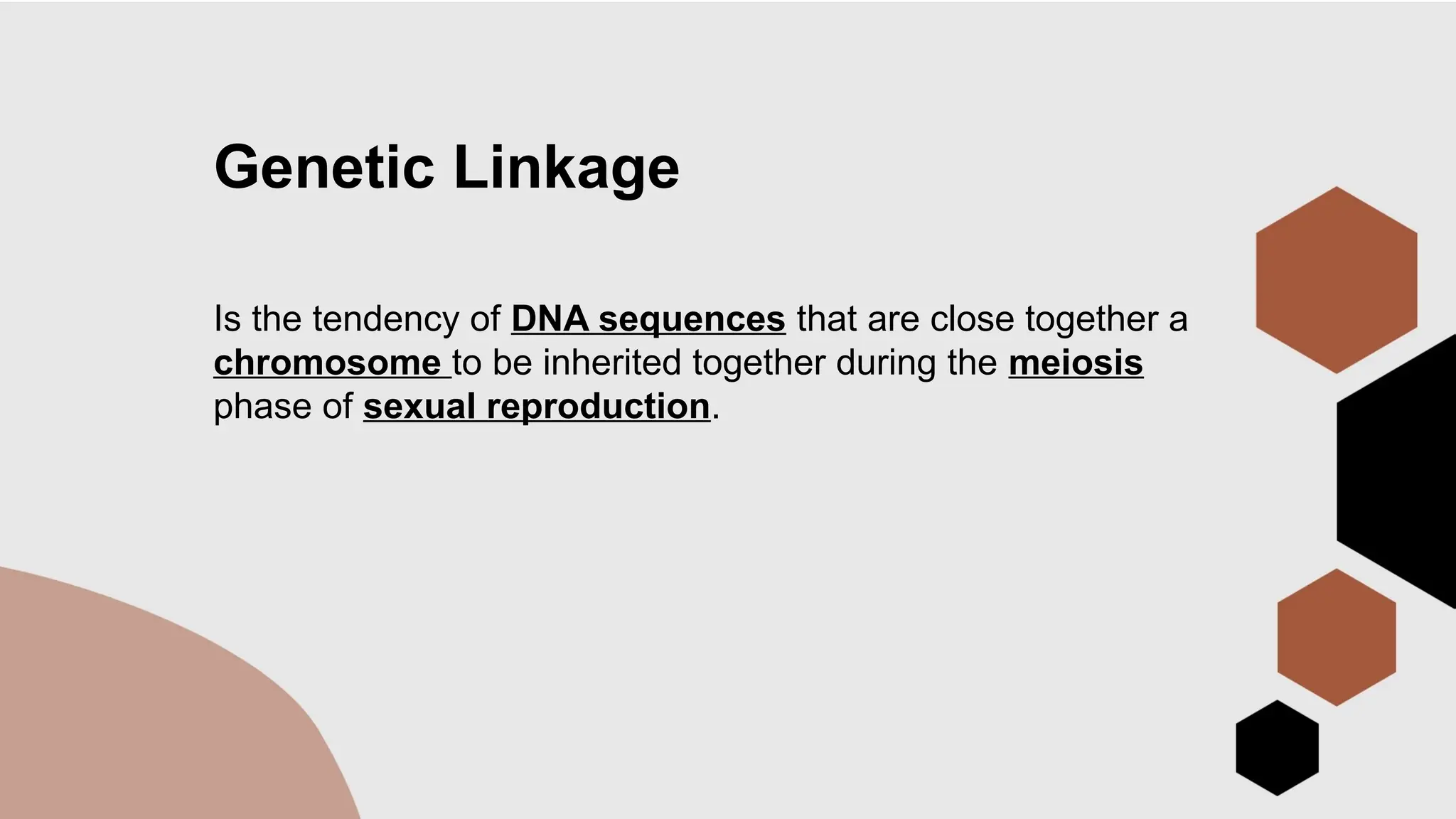 Genetic Linkage

Is the tendency of DNA sequences that are close together a chromosome to be inherited together during the meiosis phase of sexual reproduction.